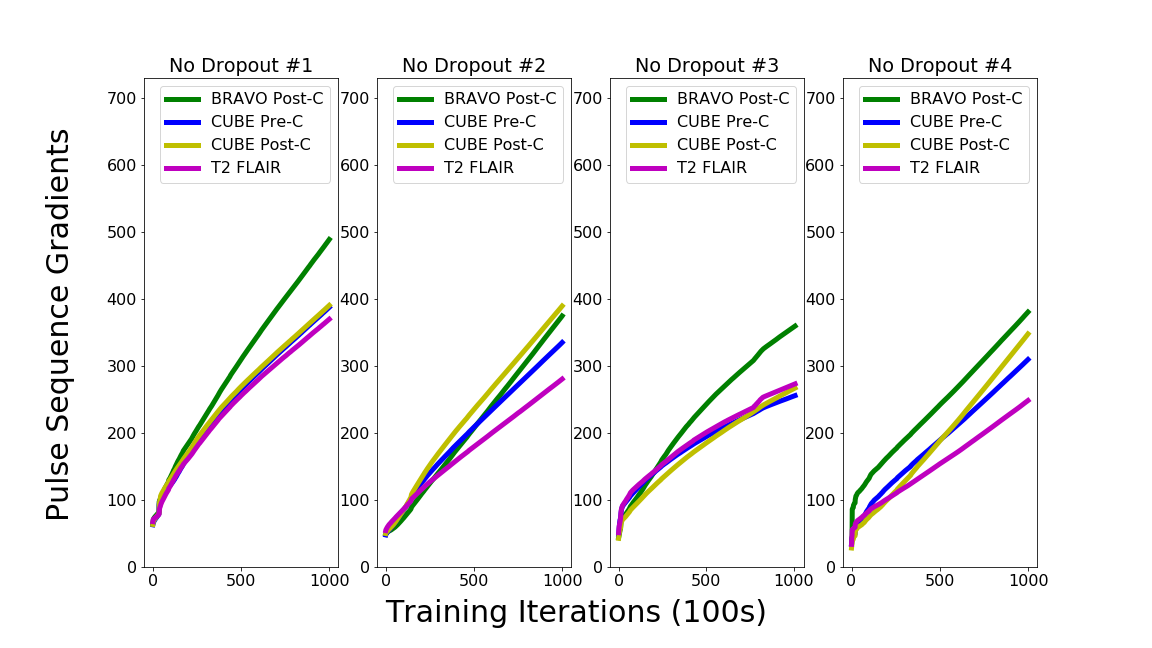 Pulse Sequence Gradients

No Dropout #1

BRAVO Post-C
CUBE Pre-C
CUBE Post-C
T2 FLAIR

700
600
500
400
300
200
100
0

0 500 1000

No Dropout #2

BRAVO Post-C
CUBE Pre-C
CUBE Post-C
T2 FLAIR

700
600
500
400
300
200
100
0

0 500 1000

No Dropout #3

BRAVO Post-C
CUBE Pre-C
CUBE Post-C
T2 FLAIR

700
600
500
400
300
200
100
0

0 500 1000

No Dropout #4

BRAVO Post-C
CUBE Pre-C
CUBE Post-C
T2 FLAIR

700
600
500
400
300
200
100
0

0 500 1000

Training Iterations (100s)